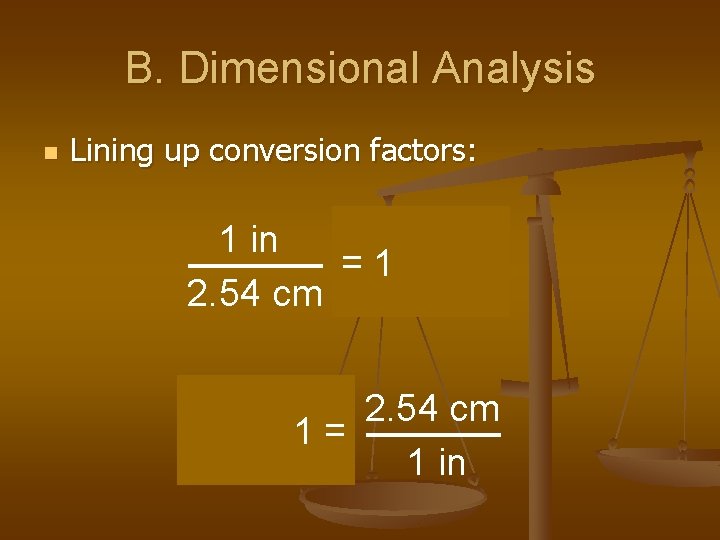 B. Dimensional Analysis

Lining up conversion factors:

$\frac{1 \text{ in}}{2.54 \text{ cm}} = 1$

$1 = \frac{2.54 \text{ cm}}{1 \text{ in}}$